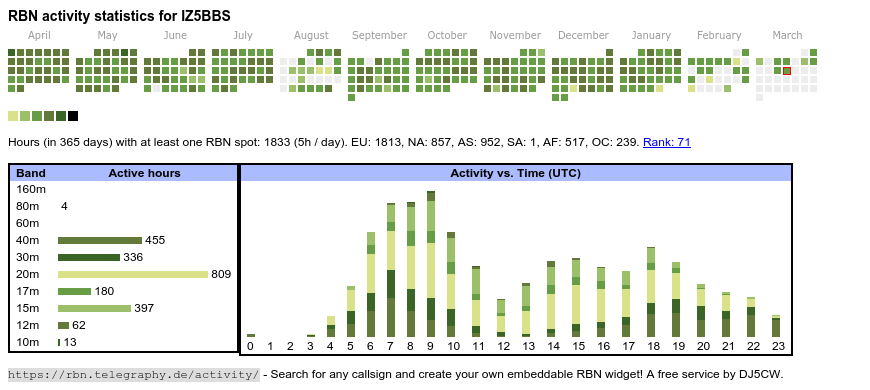 RBN activity statistics for IZ5BBS

April May June July August September October November December January February March

Hours (in 365 days) with at least one RBN spot: 1833 (5h / day). EU: 1813, NA: 857, AS: 952, SA: 1, AF: 517, OC: 239. Rank: 71

| Band | Active hours |
|---|---|
| 160m | |
| 80m | 4 |
| 60m | |
| 40m | 455 |
| 30m | 336 |
| 20m | 809 |
| 17m | 180 |
| 15m | 397 |
| 12m | 62 |
| 10m | 13 |

Activity vs. Time (UTC)

0 1 2 3 4 5 6 7 8 9 10 11 12 13 14 15 16 17 18 19 20 21 22 23

https://rbn.telegraphy.de/activity/ - Search for any callsign and create your own embeddable RBN widget! A free service by DJ5CW.